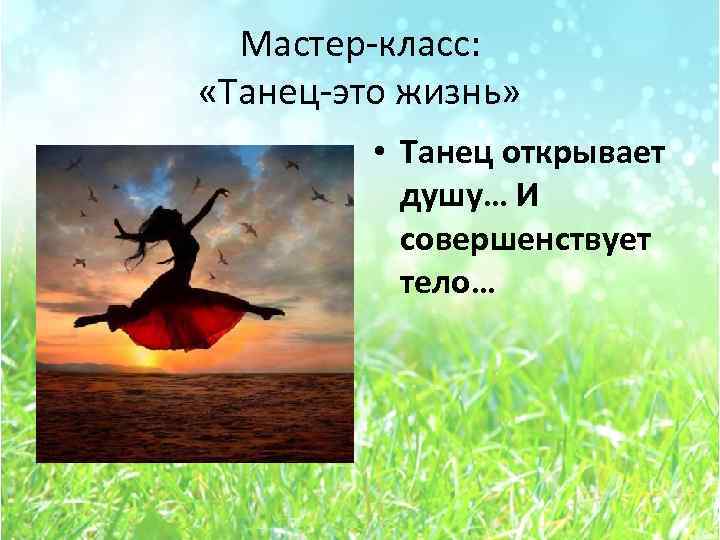 Мастер-класс:
«Танец-это жизнь»

• Танец открывает душу… И совершенствует тело…